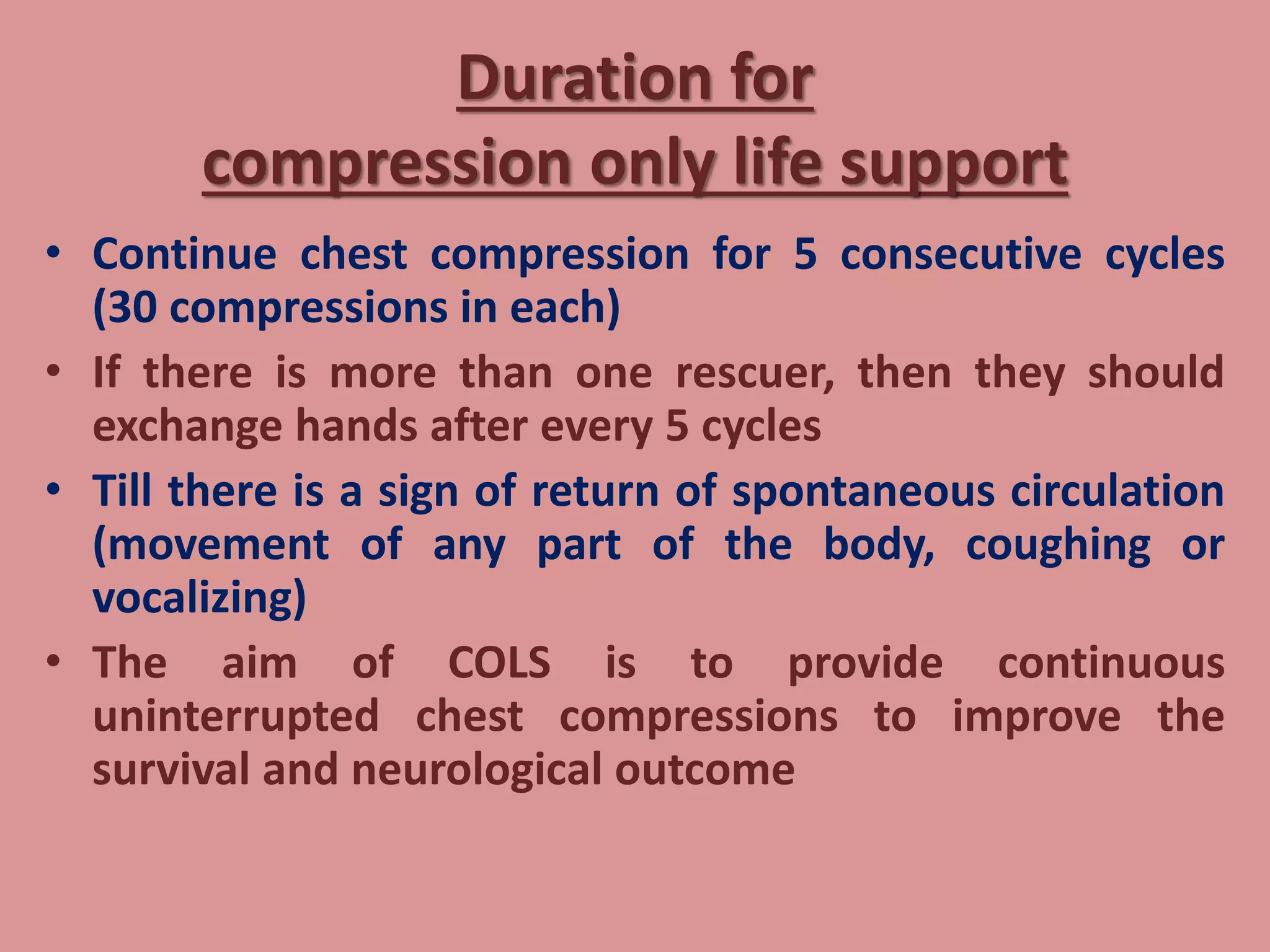 Duration for
compression only life support

• Continue chest compression for 5 consecutive cycles (30 compressions in each)
• If there is more than one rescuer, then they should exchange hands after every 5 cycles
• Till there is a sign of return of spontaneous circulation (movement of any part of the body, coughing or vocalizing)
• The aim of COLS is to provide continuous uninterrupted chest compressions to improve the survival and neurological outcome